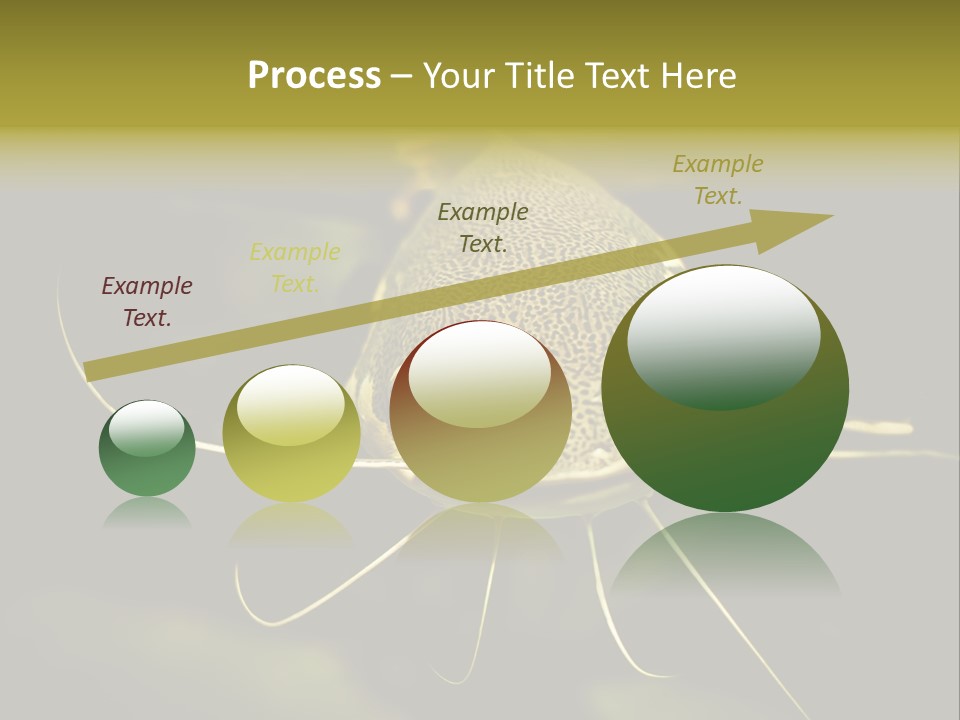 Process – Your Title Text Here

Example Text.

Example Text.

Example Text.

Example Text.